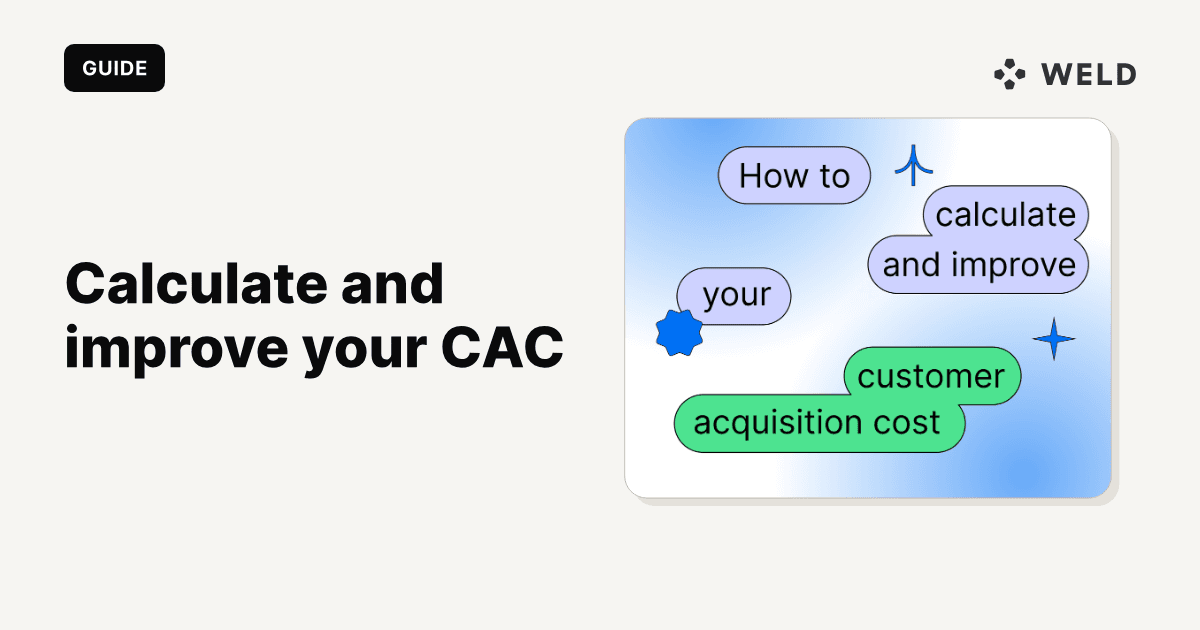 GUIDE

WELD

Calculate and improve your CAC

How to

calculate

and improve

your

customer

acquisition cost